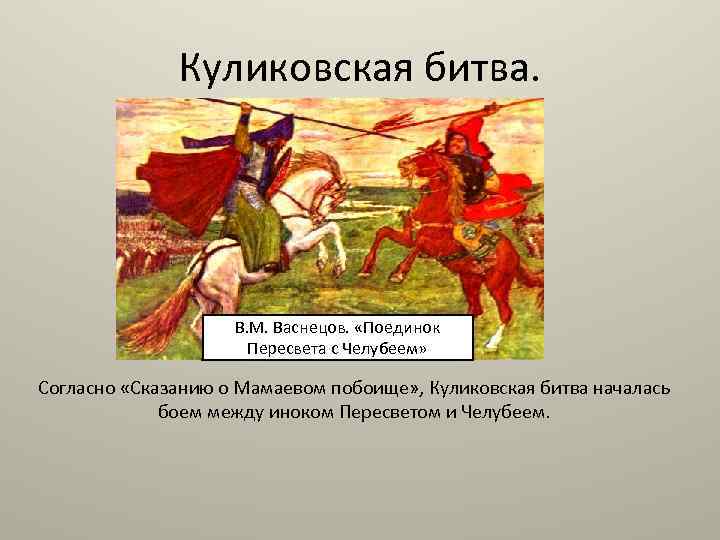 Куликовская битва.

В.М. Васнецов. «Поединок Пересвета с Челубеем»

Согласно «Сказанию о Мамаевом побоище», Куликовская битва началась боем между иноком Пересветом и Челубеем.